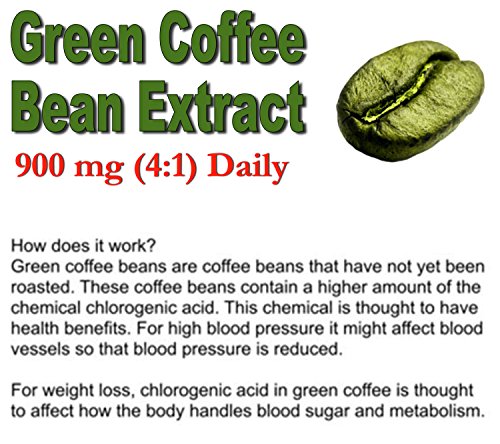 Green Coffee Bean Extract
900 mg (4:1) Daily

How does it work?
Green coffee beans are coffee beans that have not yet been roasted. These coffee beans contain a higher amount of the chemical chlorogenic acid. This chemical is thought to have health benefits. For high blood pressure it might affect blood vessels so that blood pressure is reduced.

For weight loss, chlorogenic acid in green coffee is thought to affect how the body handles blood sugar and metabolism.